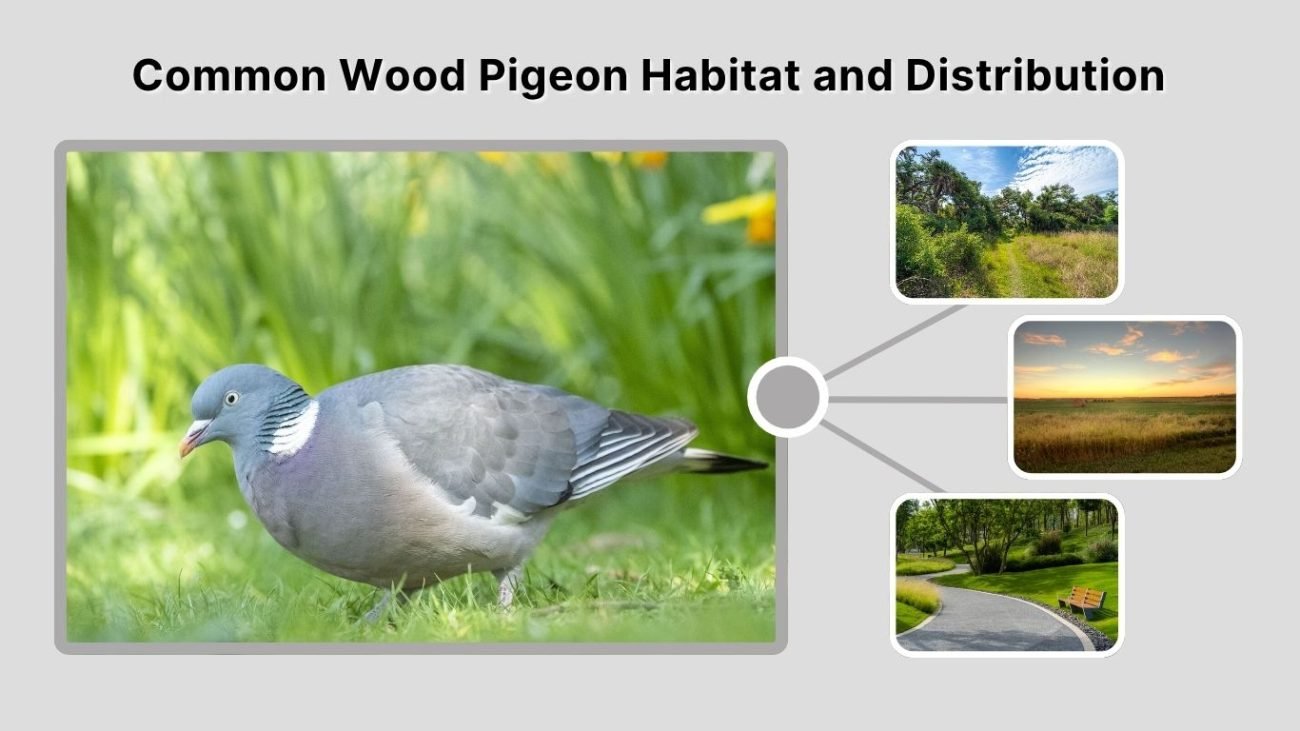 Common Wood Pigeon Habitat and Distribution